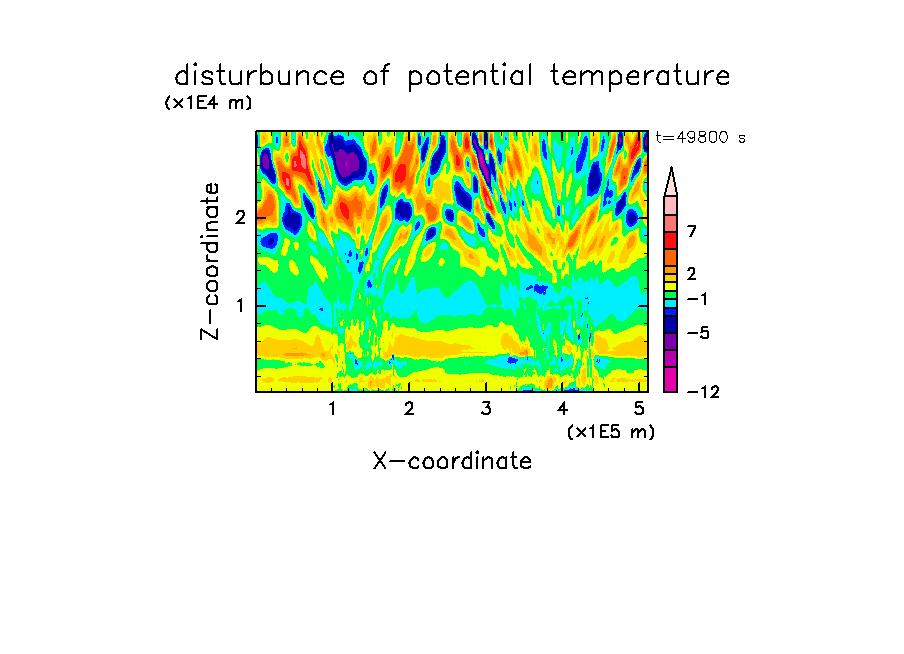 disturbunce of potential temperature

(x1E4 m)

t=49800 s

Z-coordinate

2

1

7

2

−1

−5

−12

1 2 3 4 5

(x1E5 m)

X-coordinate